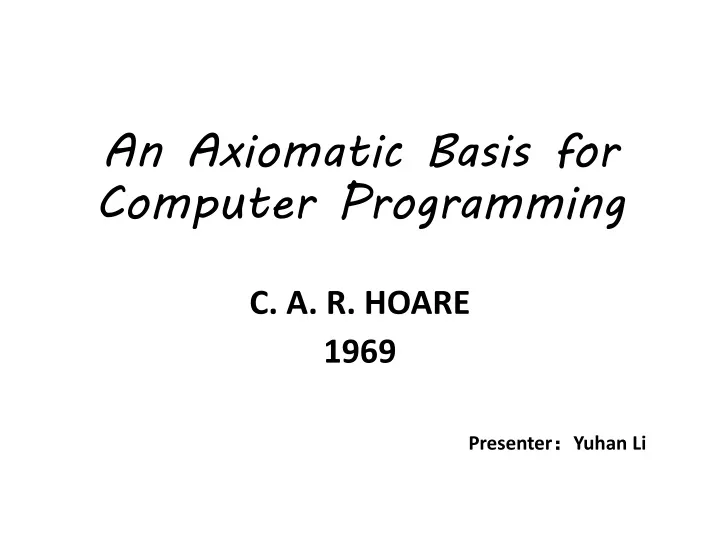 An Axiomatic Basis for Computer Programming

C. A. R. HOARE
1969

Presenter：Yuhan Li